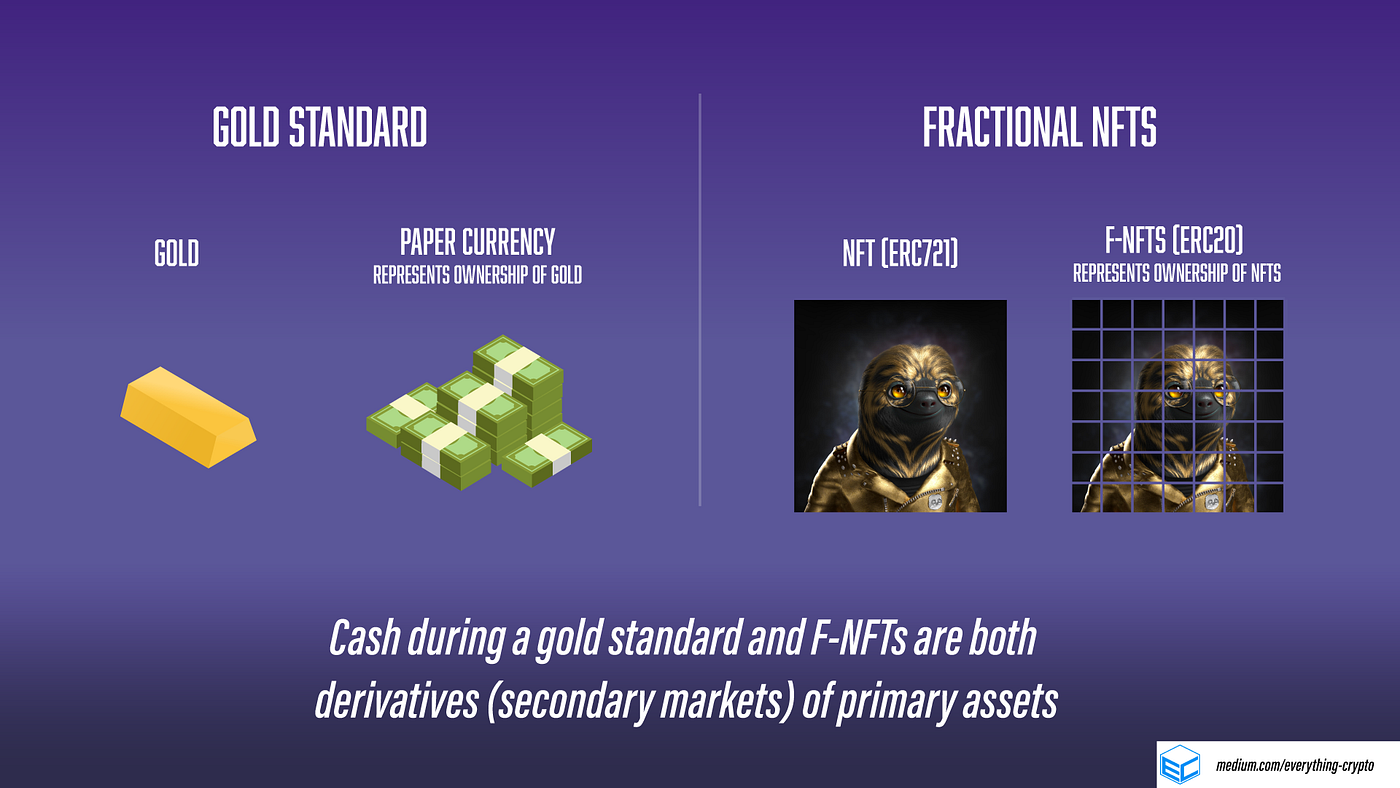 GOLD STANDARD

GOLD

PAPER CURRENCY
REPRESENTS OWNERSHIP OF GOLD

FRACTIONAL NFTS

NFT (ERC721)

F-NFTS (ERC20)
REPRESENTS OWNERSHIP OF NFTS

Cash during a gold standard and F-NFTs are both derivatives (secondary markets) of primary assets

EC medium.com/everything-crypto